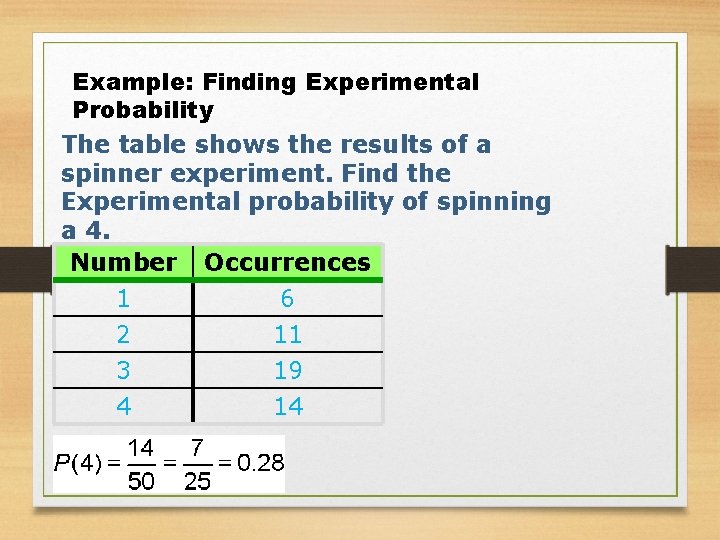 Example: Finding Experimental Probability

The table shows the results of a spinner experiment. Find the Experimental probability of spinning a 4.

| Number | Occurrences |
|---|---|
| 1 | 6 |
| 2 | 11 |
| 3 | 19 |
| 4 | 14 |

$P(4) = \frac{14}{50} = \frac{7}{25} = 0.28$